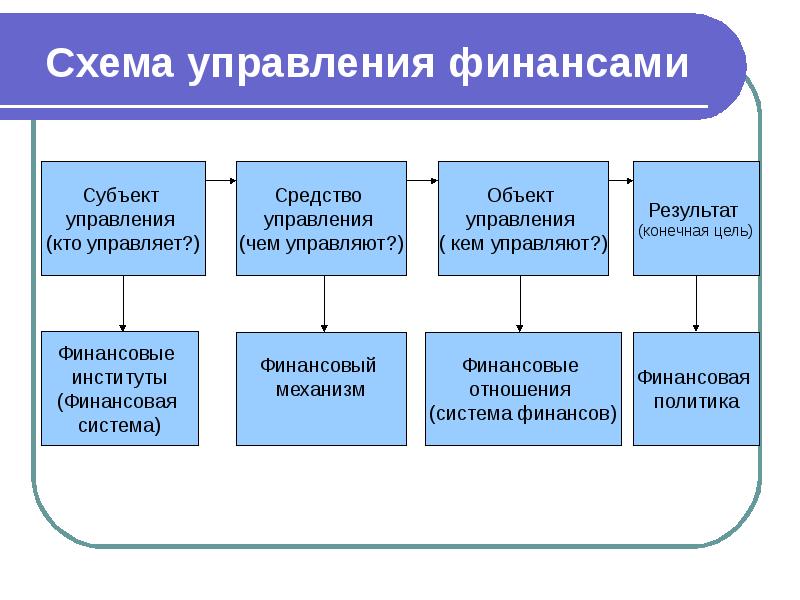 Схема управления финансами

Субъект управления (кто управляет?)

Средство управления (чем управляют?)

Объект управления ( кем управляют?)

Результат (конечная цель)

Финансовые институты (Финансовая система)

Финансовый механизм

Финансовые отношения (система финансов)

Финансовая политика